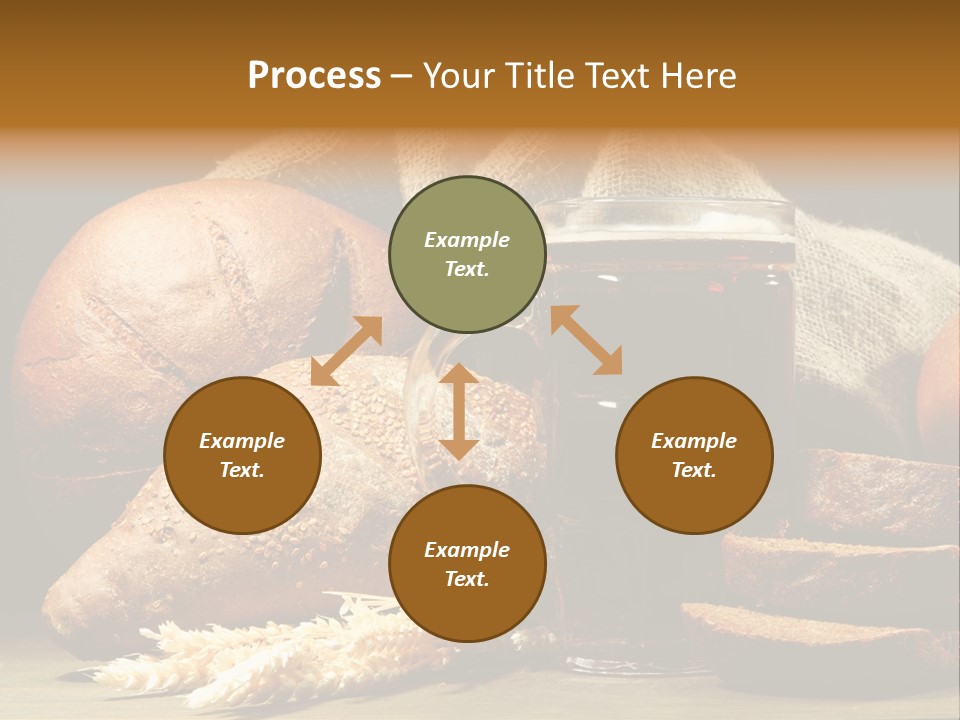 Process – Your Title Text Here

Example Text.

Example Text.

Example Text.

Example Text.